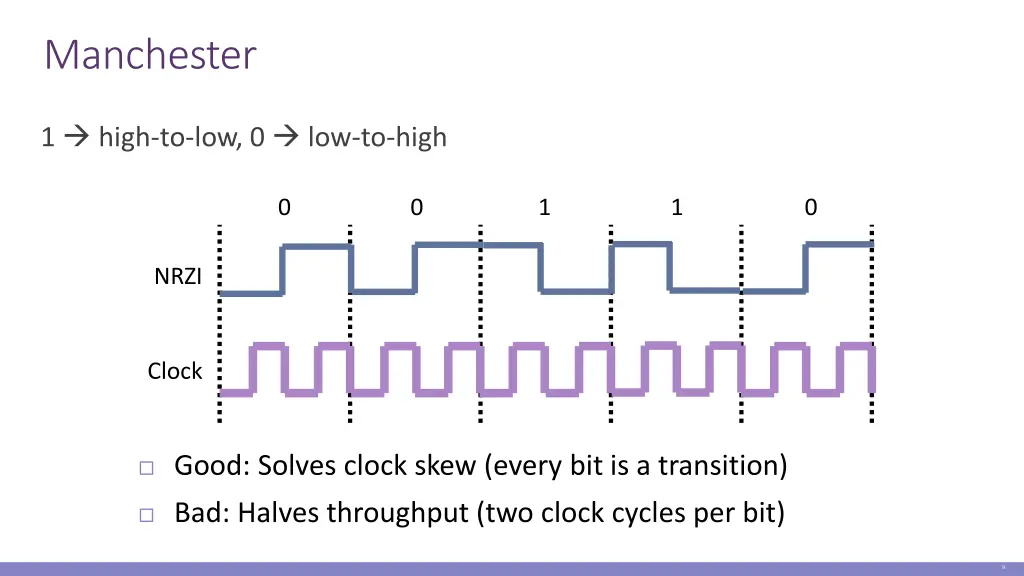 Manchester

1 → high-to-low, 0 → low-to-high

0 0 1 1 0

NRZI

Clock

□ Good: Solves clock skew (every bit is a transition)

□ Bad: Halves throughput (two clock cycles per bit)